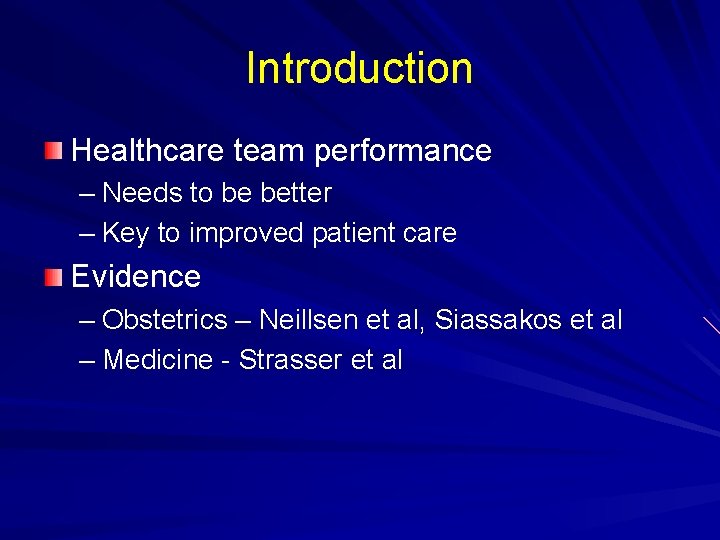 Introduction

Healthcare team performance
– Needs to be better
– Key to improved patient care

Evidence
– Obstetrics – Neillsen et al, Siassakos et al
– Medicine - Strasser et al